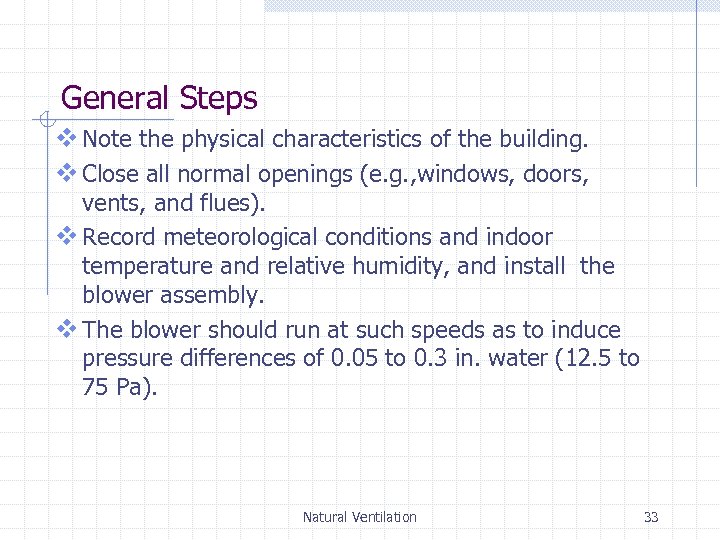 General Steps

❖ Note the physical characteristics of the building.

❖ Close all normal openings (e.g.,windows, doors, vents, and flues).

❖ Record meteorological conditions and indoor temperature and relative humidity, and install the blower assembly.

❖ The blower should run at such speeds as to induce pressure differences of 0.05 to 0.3 in. water (12.5 to 75 Pa).

Natural Ventilation

33